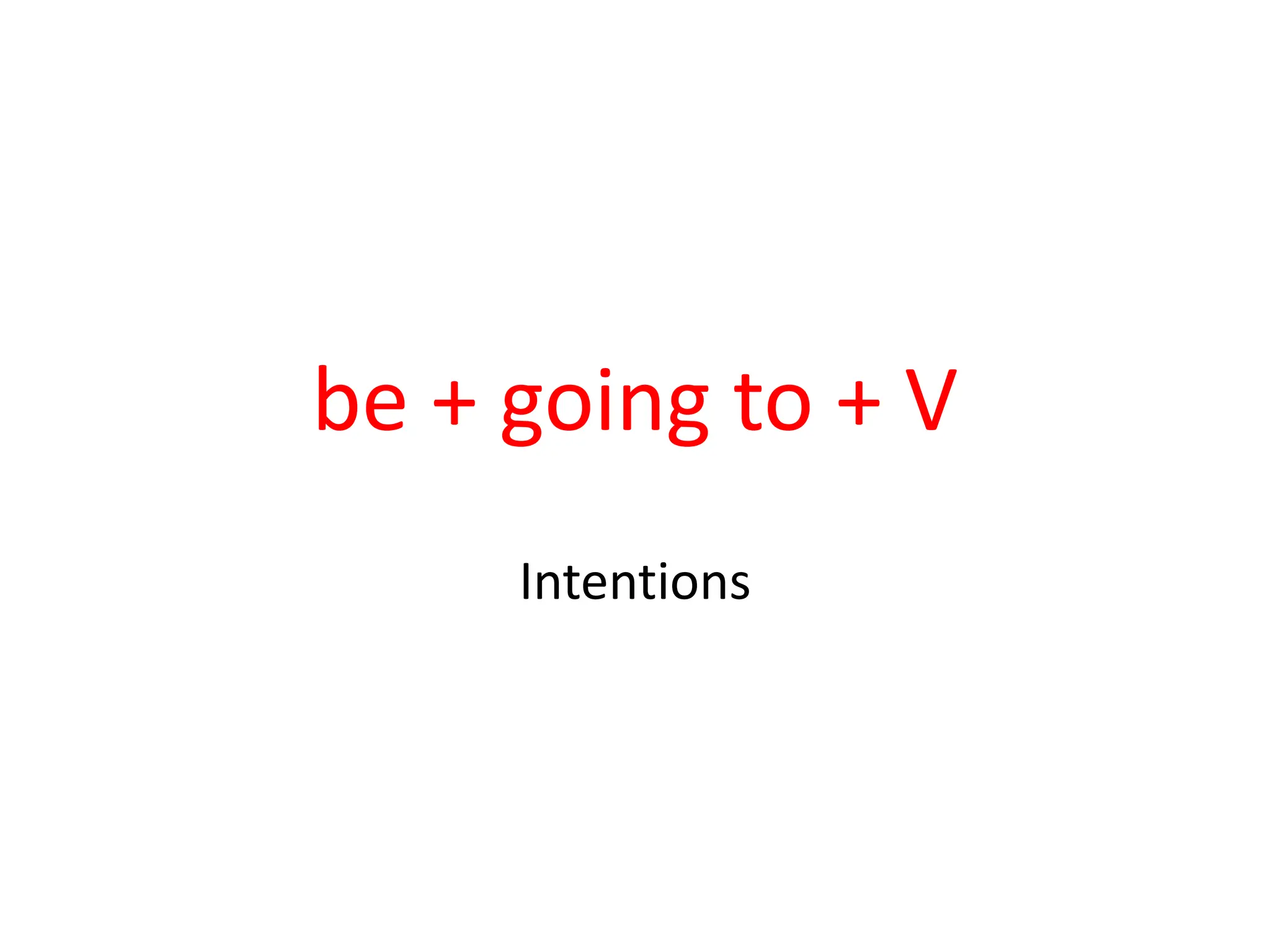 be + going to + V

Intentions